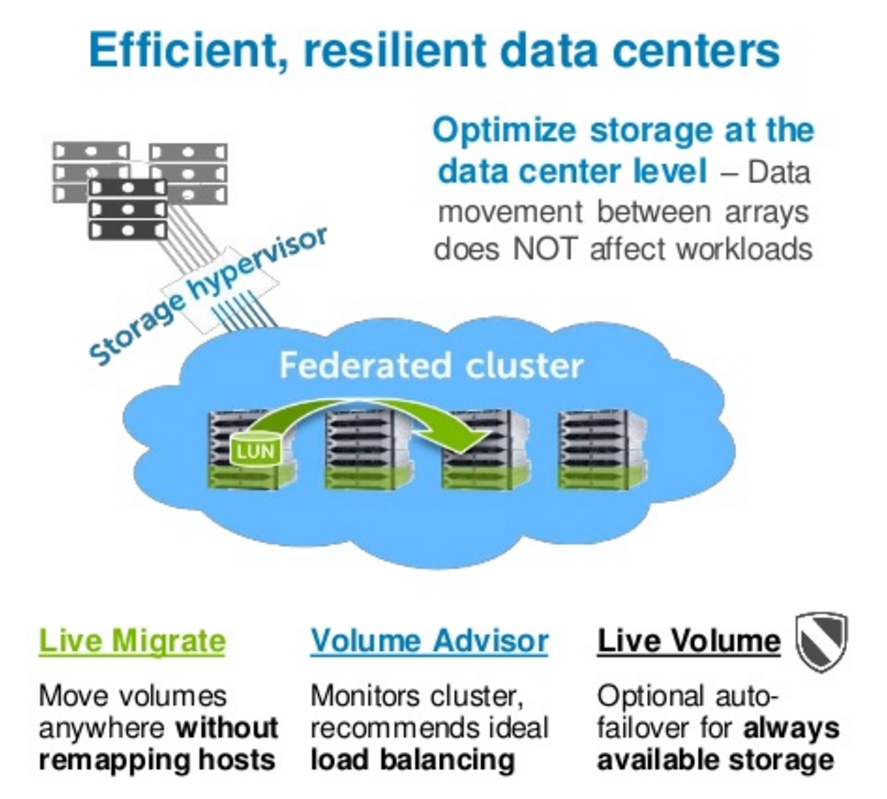 Efficient, resilient data centers

Optimize storage at the data center level – Data movement between arrays does NOT affect workloads

Storage hypervisor

Federated cluster

LUN

Live Migrate

Move volumes anywhere without remapping hosts

Volume Advisor

Monitors cluster, recommends ideal load balancing

Live Volume

Optional auto-failover for always available storage